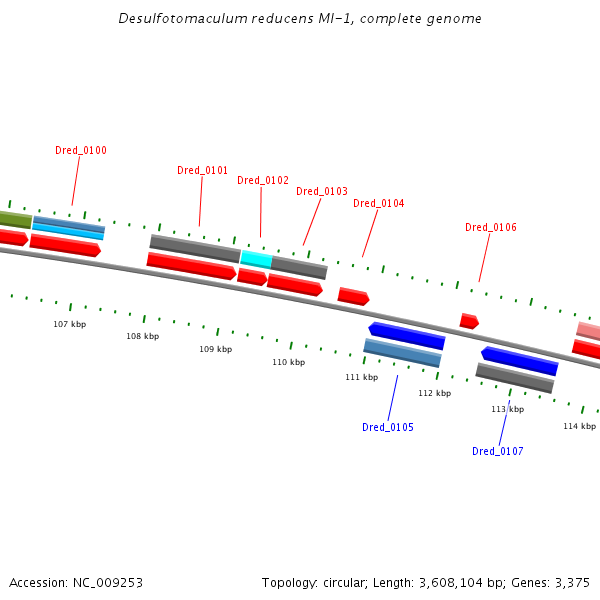 Desulfotomaculum reducens MI-1, complete genome

Dred_0100
Dred_0101
Dred_0102
Dred_0103
Dred_0104
Dred_0106

107 kbp
108 kbp
109 kbp
110 kbp
111 kbp
112 kbp
113 kbp
114 kbp

Dred_0105
Dred_0107

Accession: NC_009253
Topology: circular; Length: 3,608,104 bp; Genes: 3,375